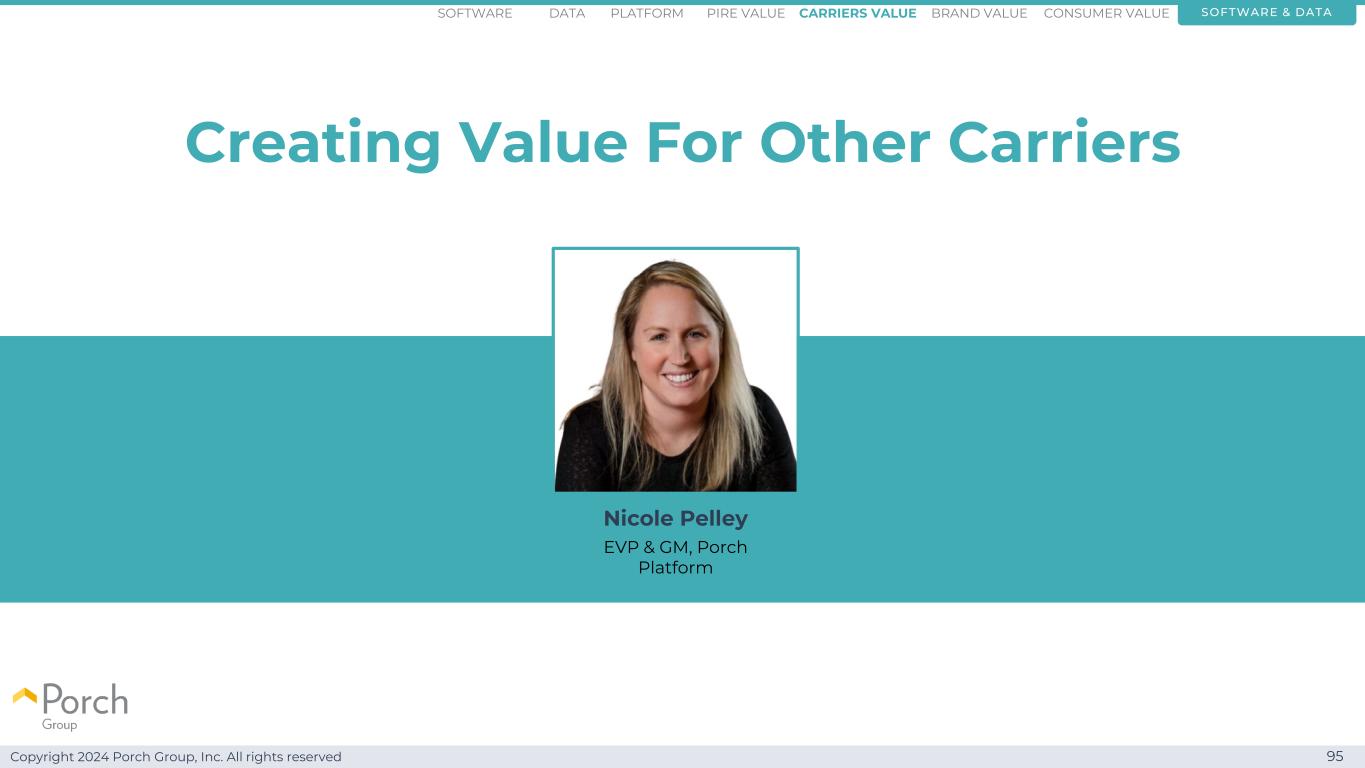 SOFTWARE DATA PLATFORM PIRE VALUE CARRIERS VALUE BRAND VALUE CONSUMER VALUE SOFTWARE & DATA

Creating Value For Other Carriers

Nicole Pelley

EVP & GM, Porch Platform

Porch Group

Copyright 2024 Porch Group, Inc. All rights reserved

95